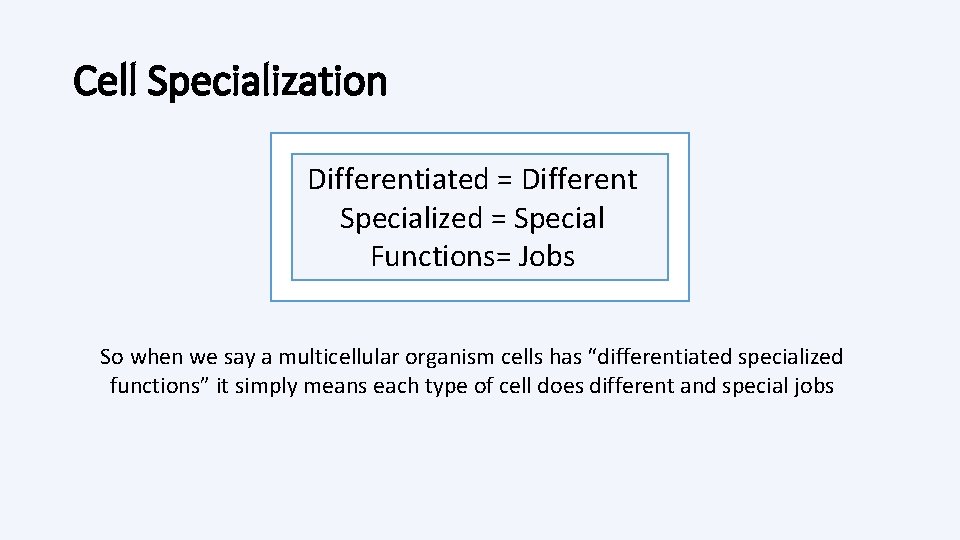 Cell Specialization

Differentiated = Different
Specialized = Special
Functions= Jobs

So when we say a multicellular organism cells has “differentiated specialized functions” it simply means each type of cell does different and special jobs